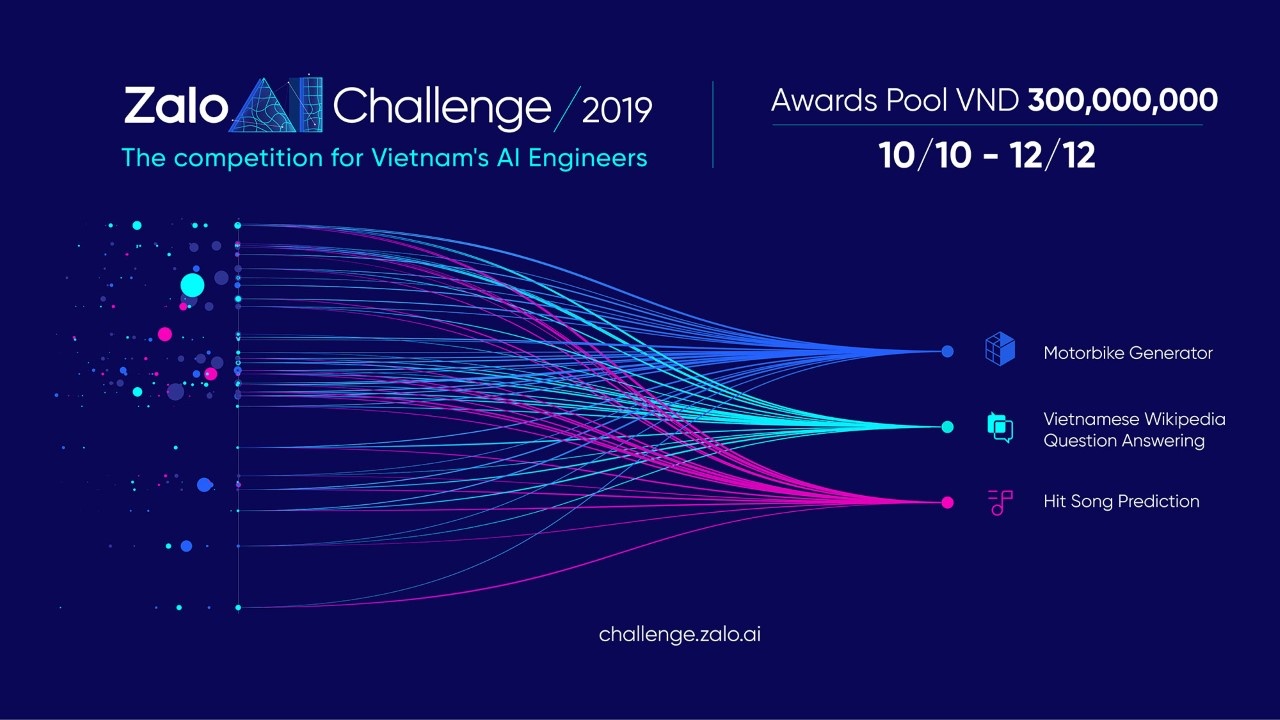 Zalo AI Challenge / 2019
The competition for Vietnam's AI Engineers

Awards Pool VND 300,000,000
10/10 - 12/12

Motorbike Generator

Vietnamese Wikipedia Question Answering

Hit Song Prediction

challenge.zalo.ai